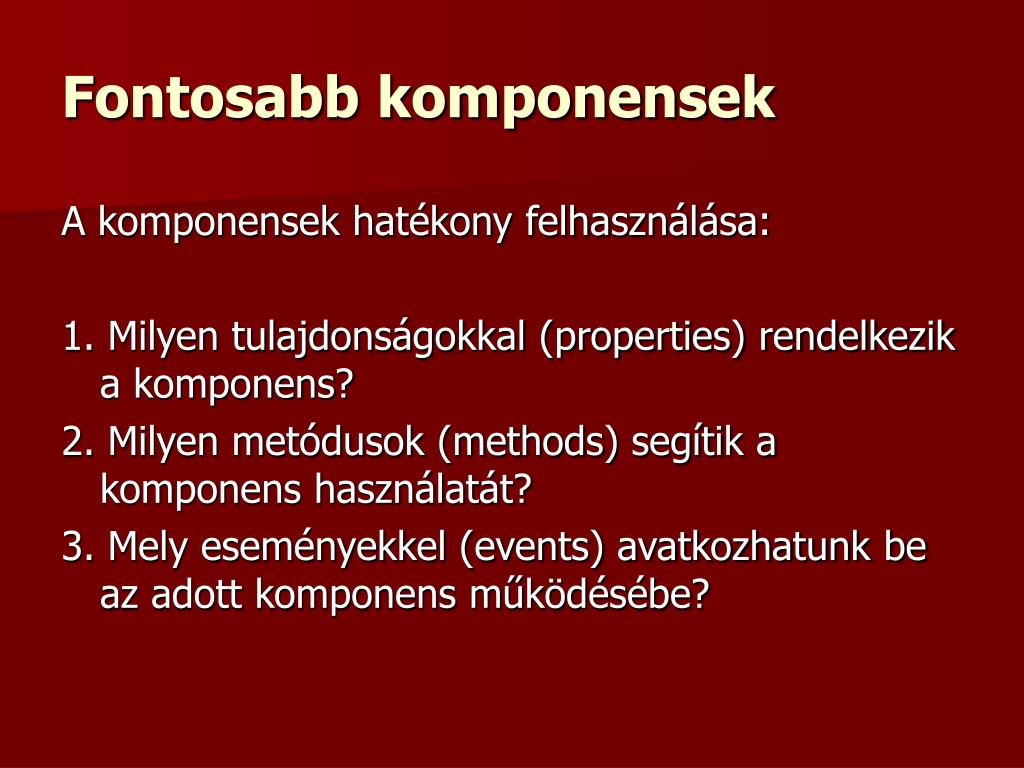 Fontosabb komponensek

A komponensek hatékony felhasználása:

1. Milyen tulajdonságokkal (properties) rendelkezik a komponens?
2. Milyen metódusok (methods) segítik a komponens használatát?
3. Mely eseményekkel (events) avatkozhatunk be az adott komponens működésébe?